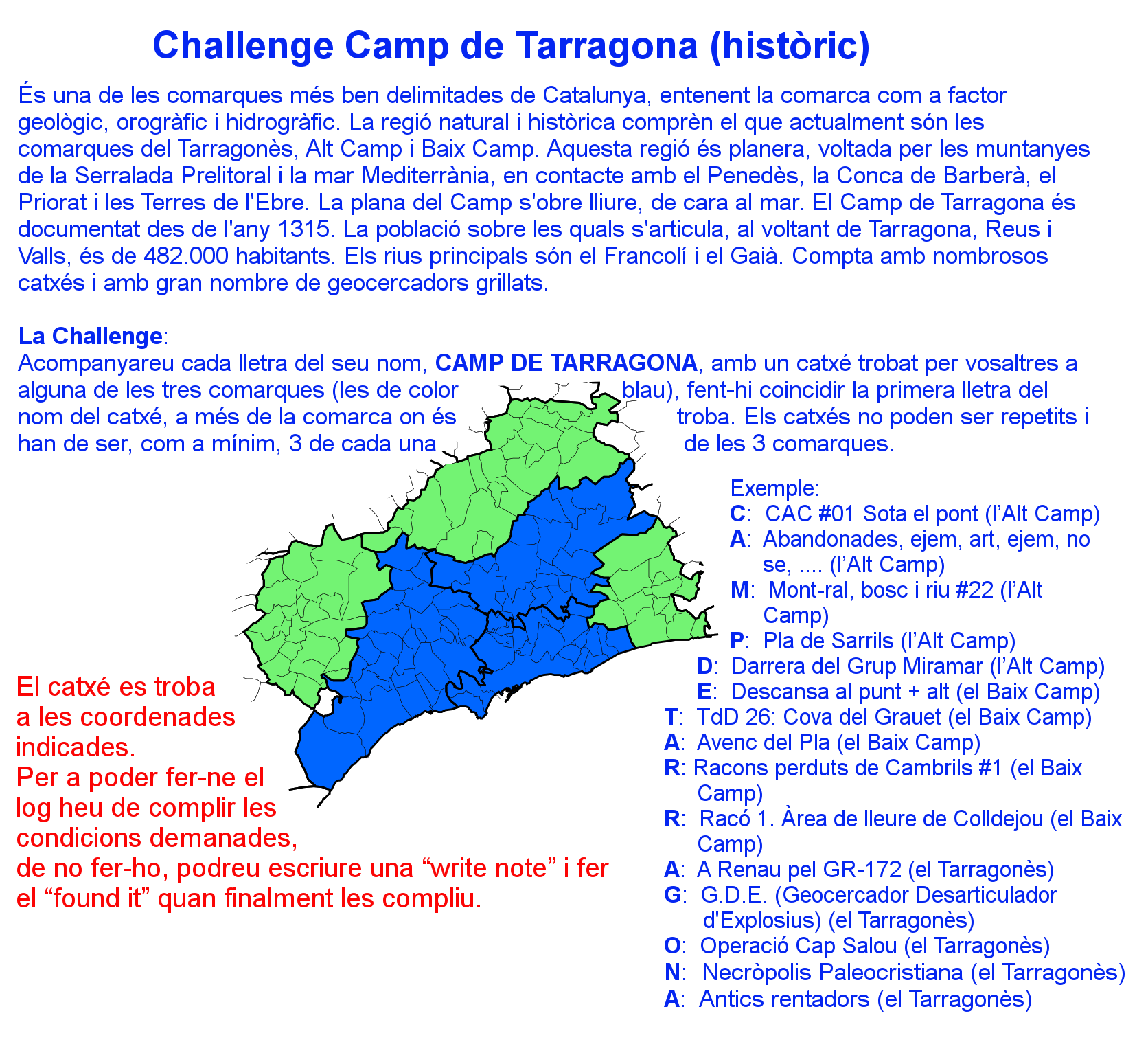 Challenge Camp de Tarragona (històric)

És una de les comarques més ben delimitades de Catalunya, entenent la comarca com a factor geològic, orogràfic i hidrogràfic. La regió natural i històrica comprèn el que actualment són les comarques del Tarragonès, Alt Camp i Baix Camp. Aquesta regió és planera, voltada per les muntanyes de la Serralada Prelitoral i la mar Mediterrània, en contacte amb el Penedès, la Conca de Barberà, el Priorat i les Terres de l'Ebre. La plana del Camp s'obre lliure, de cara al mar. El Camp de Tarragona és documentat des de l'any 1315. La població sobre les quals s'articula, al voltant de Tarragona, Reus i Valls, és de 482.000 habitants. Els rius principals són el Francolí i el Gaià. Compta amb nombrosos catxés i amb gran nombre de geocercadors grillats.

La Challenge:
Acompanyareu cada lletra del seu nom, CAMP DE TARRAGONA, amb un catxé trobat per vosaltres a alguna de les tres comarques (les de color blau), fent-hi coincidir la primera lletra del nom del catxé, a més de la comarca on és troba. Els catxés no poden ser repetits i han de ser, com a mínim, 3 de cada una de les 3 comarques.

Exemple:
C: CAC #01 Sota el pont (l'Alt Camp)
A: Abandonades, ejem, art, ejem, no se, .... (l'Alt Camp)
M: Mont-ral, bosc i riu #22 (l'Alt Camp)
P: Pla de Sarrils (l'Alt Camp)
D: Darrera del Grup Miramar (l'Alt Camp)
E: Descansa al punt + alt (el Baix Camp)
T: TdD 26: Cova del Grauet (el Baix Camp)
A: Avenc del Pla (el Baix Camp)
R: Racons perduts de Cambrils #1 (el Baix Camp)
R: Racó 1. Àrea de lleure de Colldejou (el Baix Camp)
A: A Renau pel GR-172 (el Tarragonès)
G: G.D.E. (Geocercador Desarticulador d'Explosius) (el Tarragonès)
O: Operació Cap Salou (el Tarragonès)
N: Necròpolis Paleocristiana (el Tarragonès)
A: Antics rentadors (el Tarragonès)

El catxé es troba a les coordenades indicades.
Per a poder fer-ne el log heu de complir les condicions demanades, de no fer-ho, podreu escriure una “write note” i fer el “found it” quan finalment les compliu.